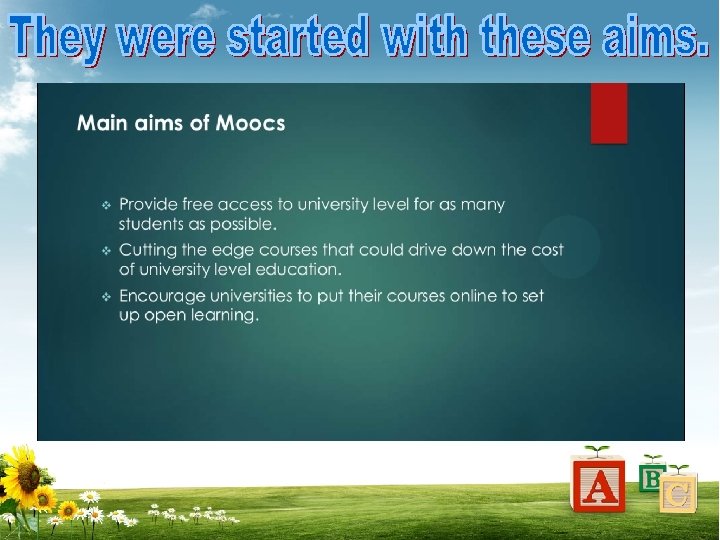 They were started with these aims.

Main aims of Moocs

❖ Provide free access to university level for as many students as possible.
❖ Cutting the edge courses that could drive down the cost of university level education.
❖ Encourage universities to put their courses online to set up open learning.

A B C